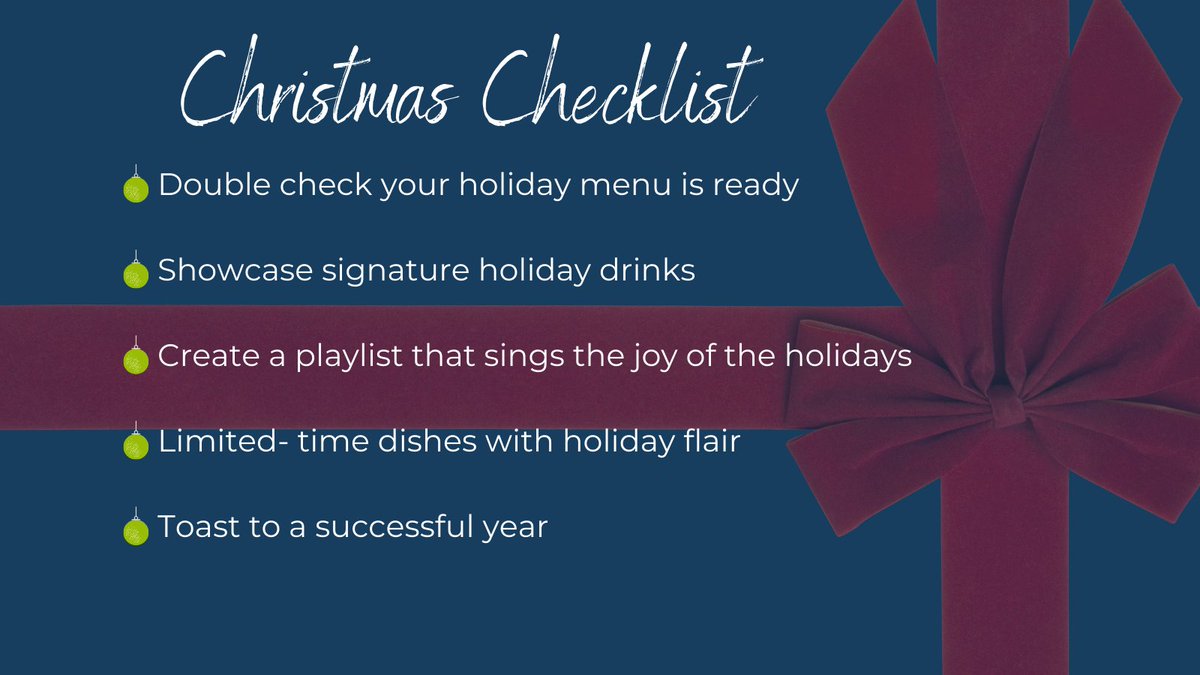 Christmas Checklist

Double check your holiday menu is ready

Showcase signature holiday drinks

Create a playlist that sings the joy of the holidays

Limited- time dishes with holiday flair

Toast to a successful year